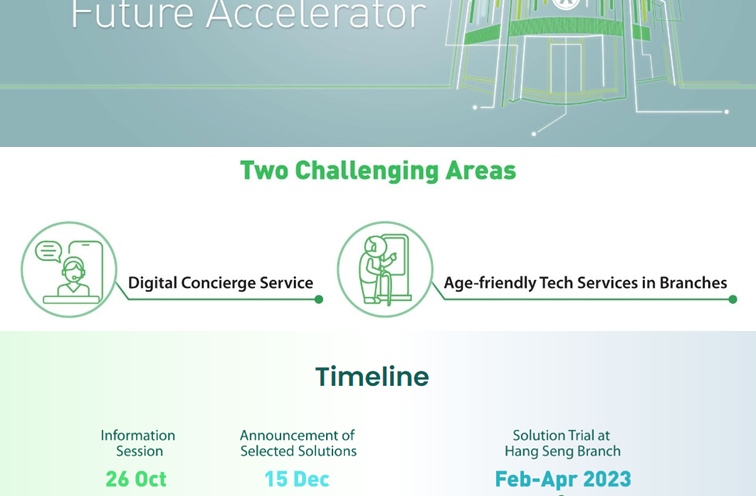 Future Accelerator

Two Challenging Areas

Digital Concierge Service

Age-friendly Tech Services in Branches

Timeline

Information Session
26 Oct

Announcement of Selected Solutions
15 Dec

Solution Trial at Hang Seng Branch
Feb-Apr 2023